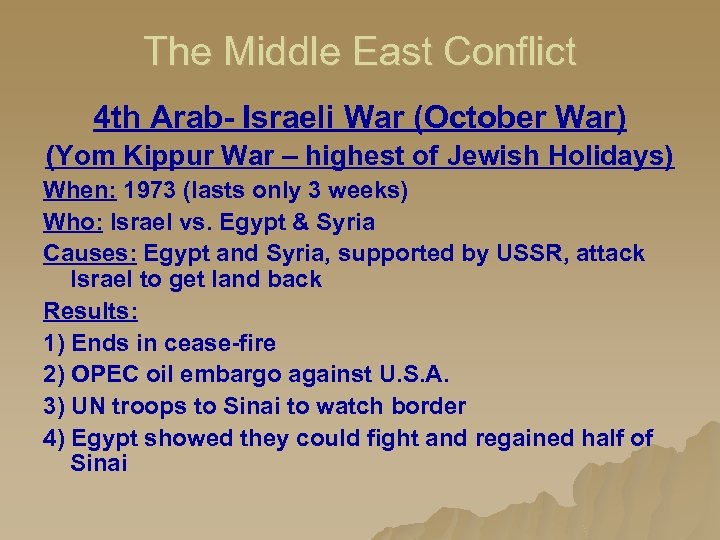 The Middle East Conflict

4th Arab- Israeli War (October War)

(Yom Kippur War – highest of Jewish Holidays)

When: 1973 (lasts only 3 weeks)

Who: Israel vs. Egypt & Syria

Causes: Egypt and Syria, supported by USSR, attack Israel to get land back

Results:

1) Ends in cease-fire

2) OPEC oil embargo against U.S.A.

3) UN troops to Sinai to watch border

4) Egypt showed they could fight and regained half of Sinai